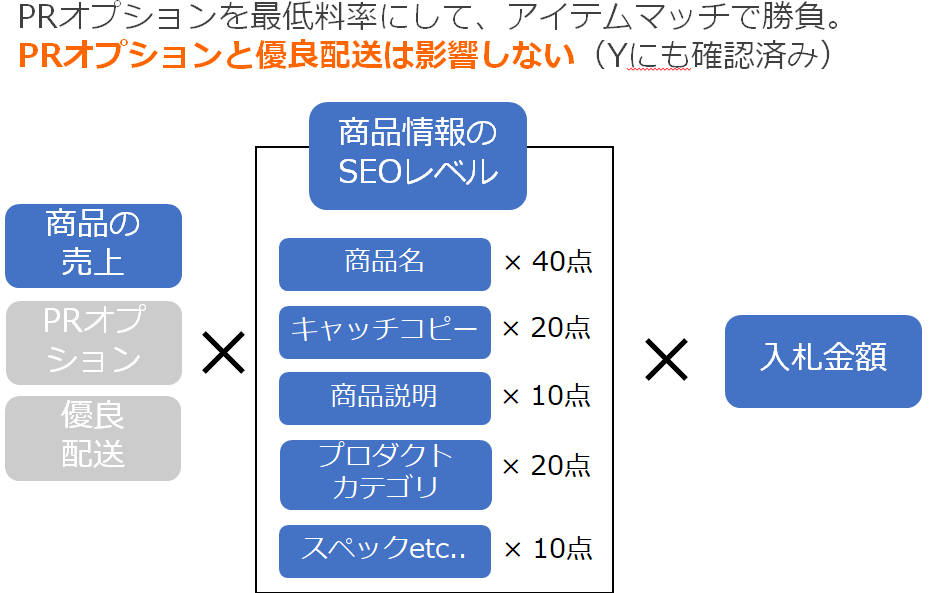 PRオプションを最低料率にして、アイテムマッチで勝負。
PRオプションと優良配送は影響しない（Yにも確認済み）

商品の売上

PRオプション

優良配送

×

商品情報のSEOレベル

商品名 × 40点

キャッチコピー × 20点

商品説明 × 10点

プロダクトカテゴリ × 20点

スペックetc.. × 10点

×

入札金額